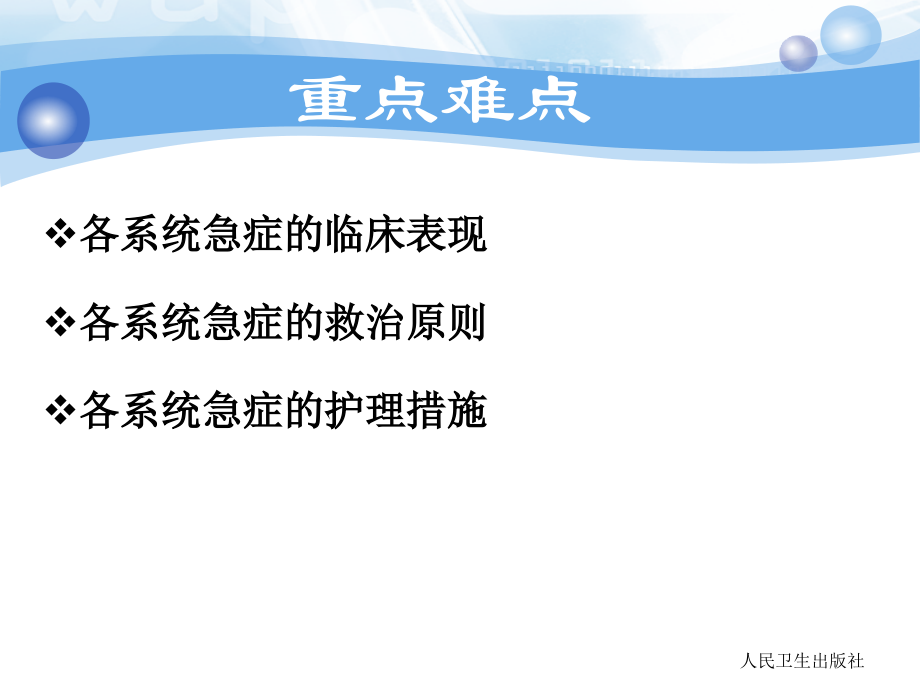 重点难点

❖各系统急症的临床表现

❖各系统急症的救治原则

❖各系统急症的护理措施

人民卫生出版社